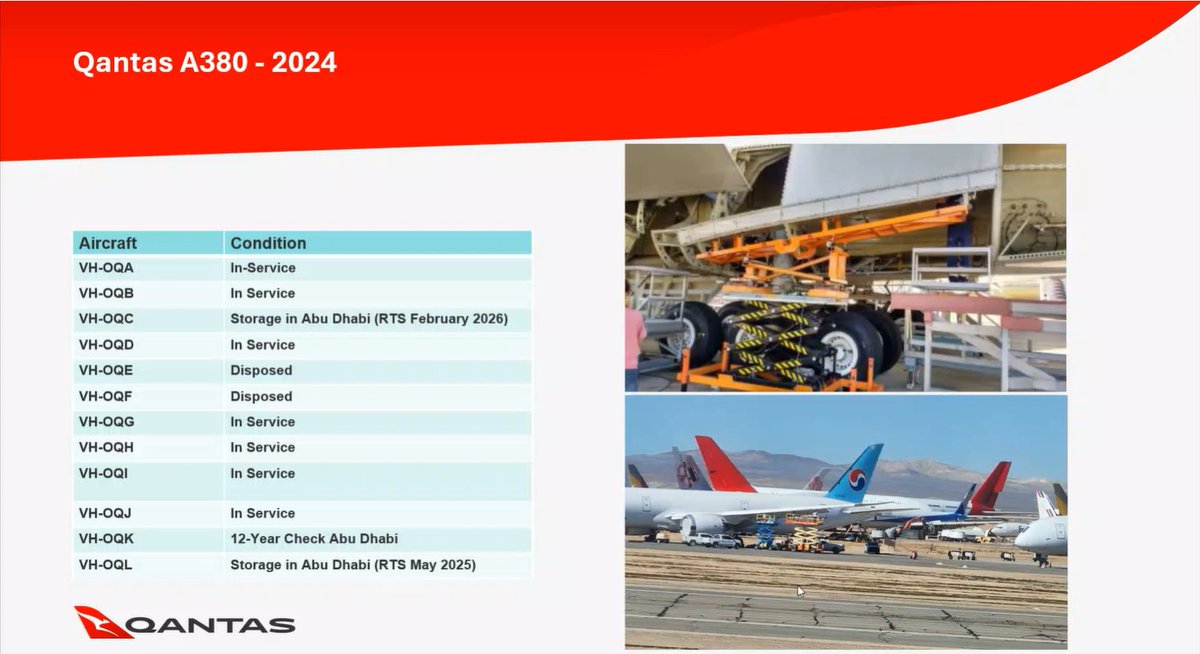 Qantas A380 - 2024

| Aircraft | Condition |
|---|---|
| VH-OQA | In-Service |
| VH-OQB | In Service |
| VH-OQC | Storage in Abu Dhabi (RTS February 2026) |
| VH-OQD | In Service |
| VH-OQE | Disposed |
| VH-OQF | Disposed |
| VH-OQG | In Service |
| VH-OQH | In Service |
| VH-OQI | In Service |
| VH-OQJ | In Service |
| VH-OQK | 12-Year Check Abu Dhabi |
| VH-OQL | Storage in Abu Dhabi (RTS May 2025) |

QANTAS